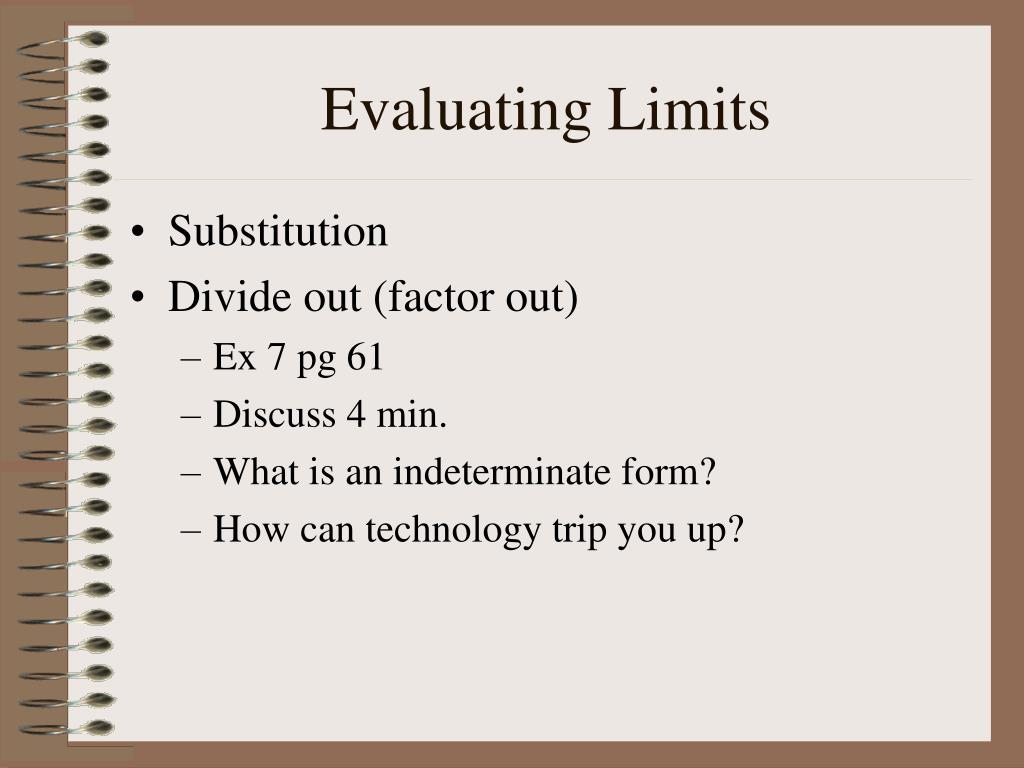 Evaluating Limits

• Substitution
• Divide out (factor out)
– Ex 7 pg 61
– Discuss 4 min.
– What is an indeterminate form?
– How can technology trip you up?